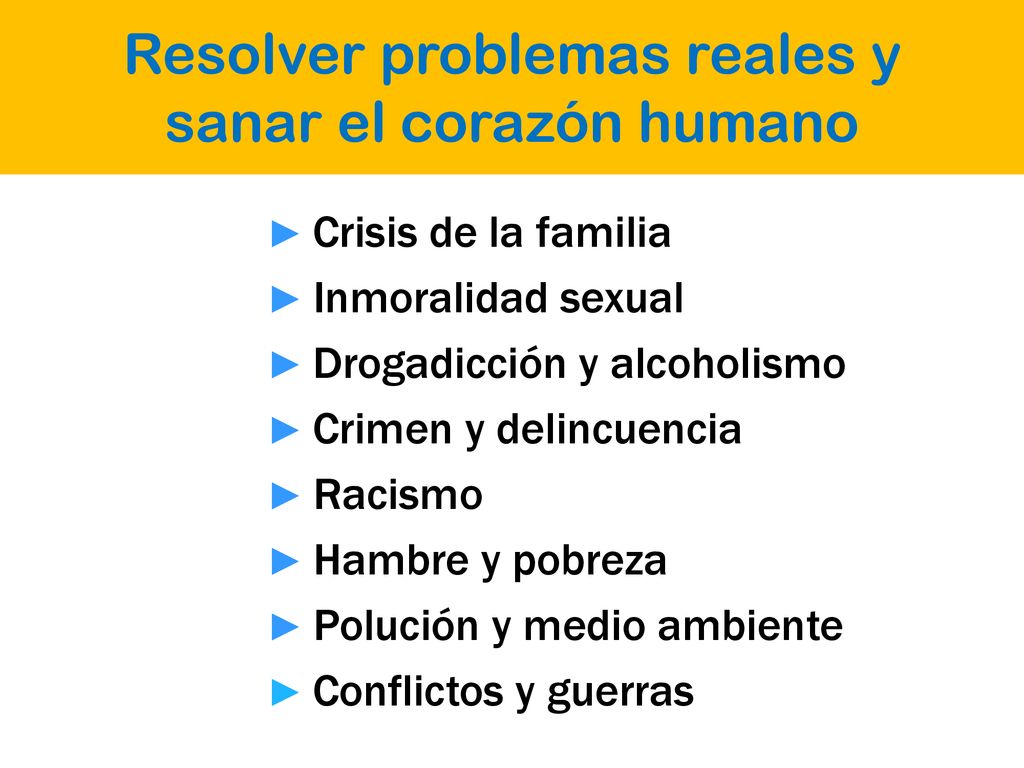 Resolver problemas reales y sanar el corazón humano

► Crisis de la familia
► Inmoralidad sexual
► Drogadicción y alcoholismo
► Crimen y delincuencia
► Racismo
► Hambre y pobreza
► Polución y medio ambiente
► Conflictos y guerras